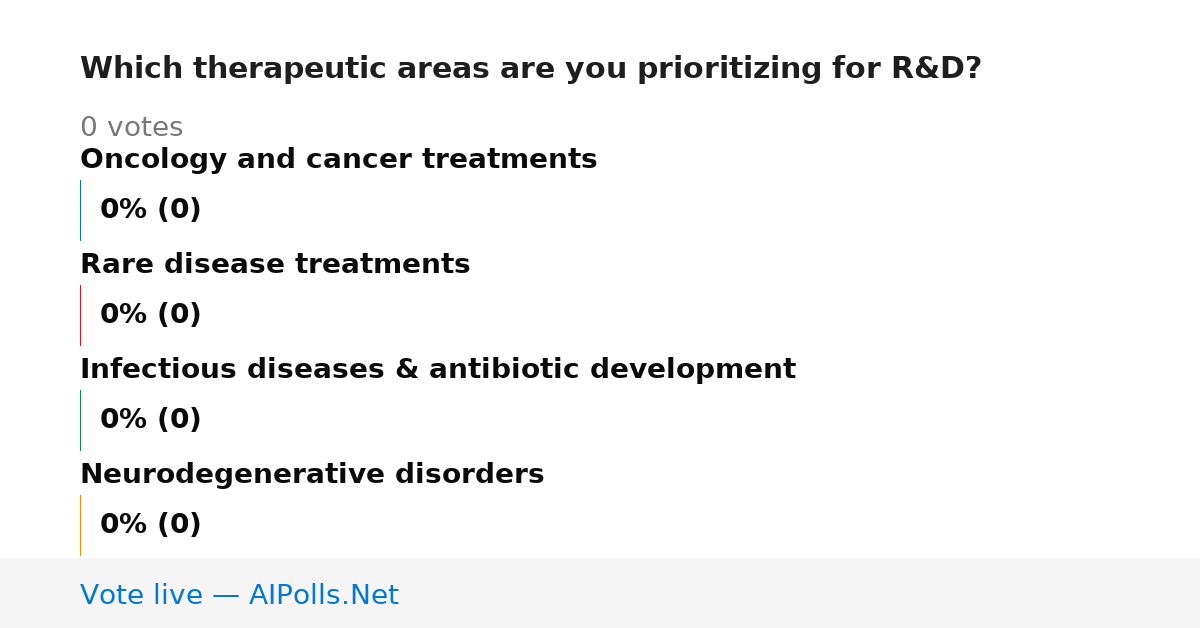 Which therapeutic areas are you prioritizing for R&D?

0 votes

Oncology and cancer treatments

0% (0)

Rare disease treatments

0% (0)

Infectious diseases & antibiotic development

0% (0)

Neurodegenerative disorders

0% (0)

Vote live — AIPolls.Net